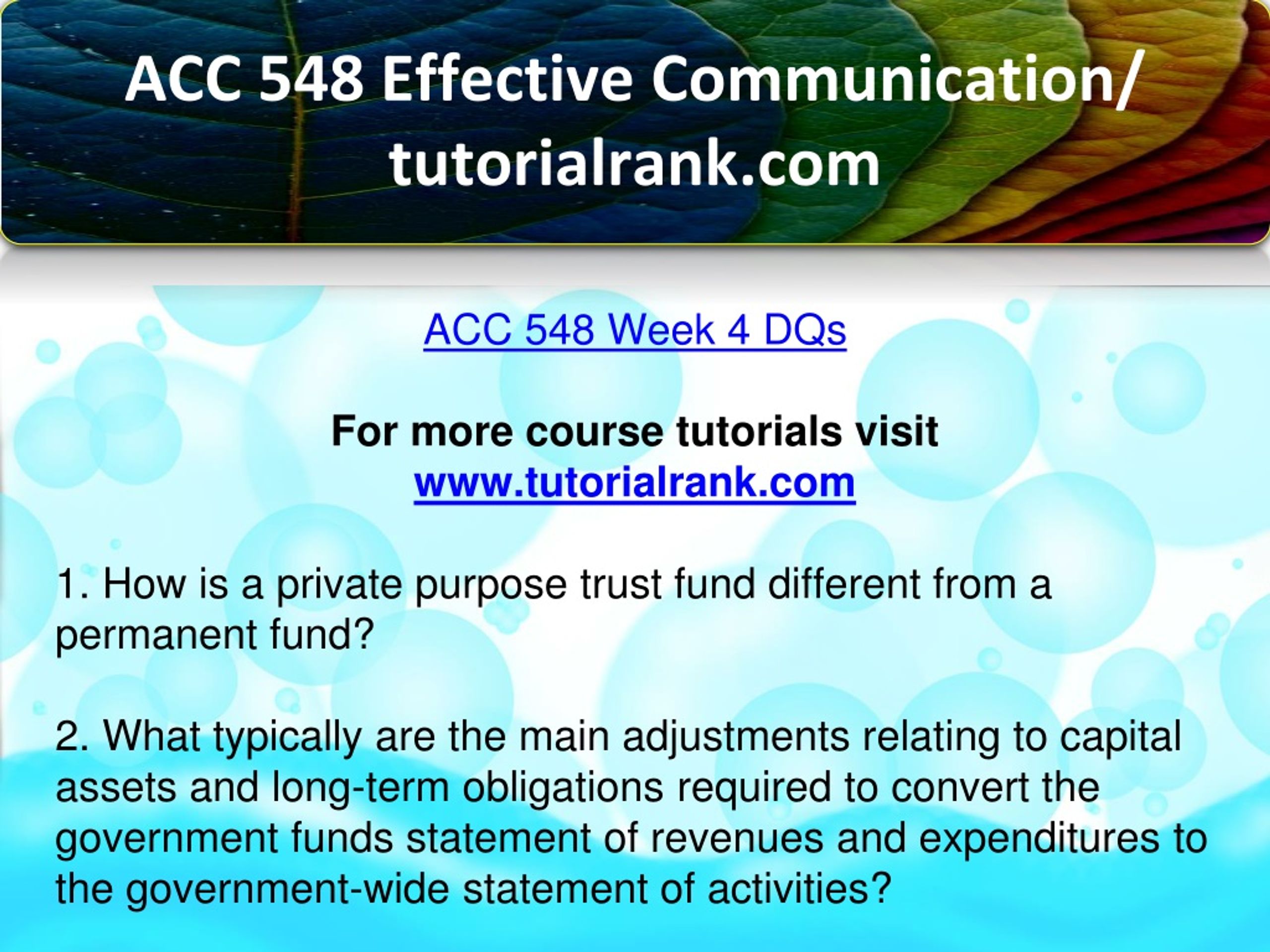 ACC 548 Effective Communication/ tutorialrank.com

ACC 548 Week 4 DQs

For more course tutorials visit
www.tutorialrank.com

1. How is a private purpose trust fund different from a permanent fund?

2. What typically are the main adjustments relating to capital assets and long-term obligations required to convert the government funds statement of revenues and expenditures to the government-wide statement of activities?